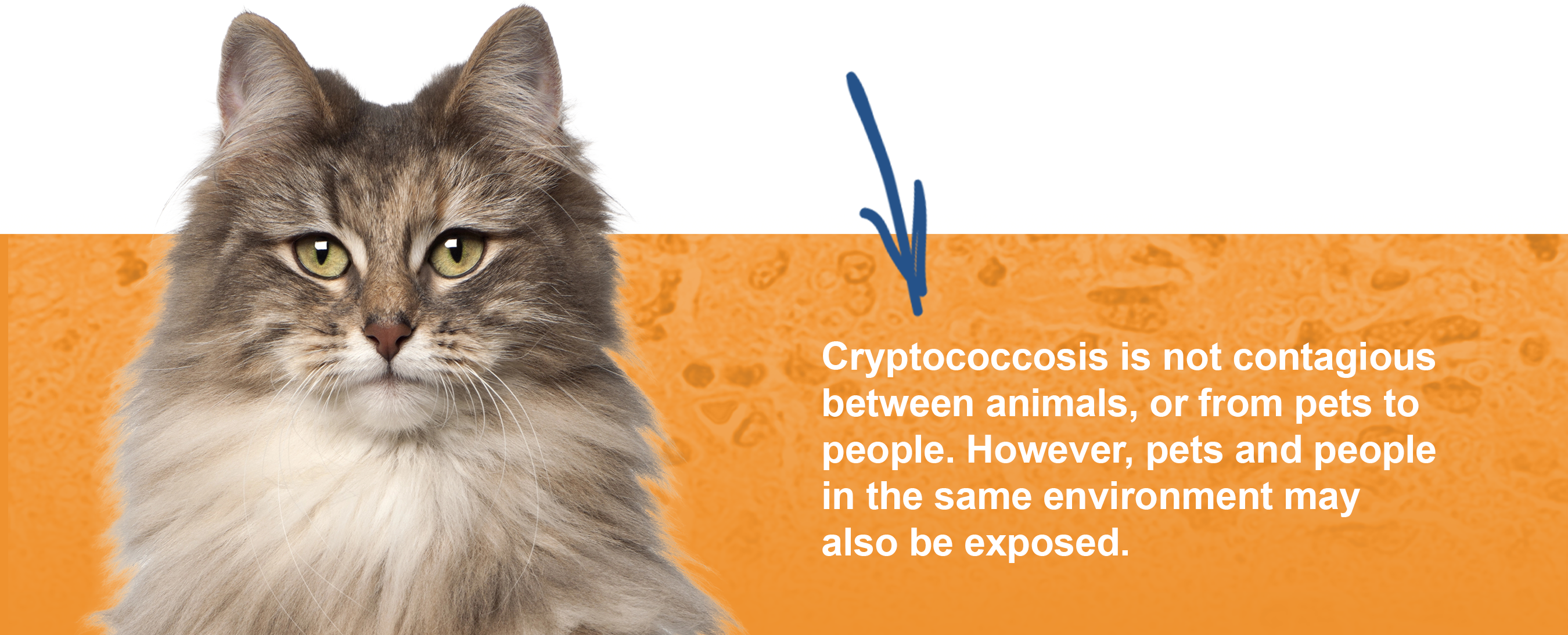 Cryptococcosis is not contagious between animals, or from pets to people. However, pets and people in the same environment may also be exposed.